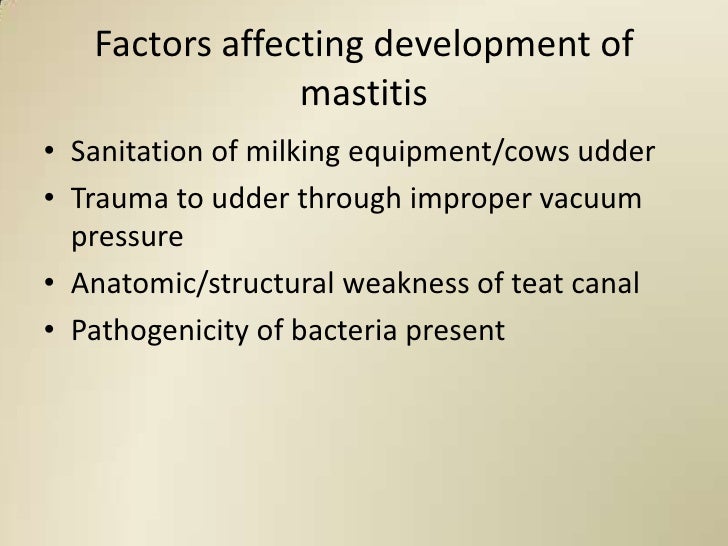 Factors affecting development of mastitis

• Sanitation of milking equipment/cows udder
• Trauma to udder through improper vacuum pressure
• Anatomic/structural weakness of teat canal
• Pathogenicity of bacteria present